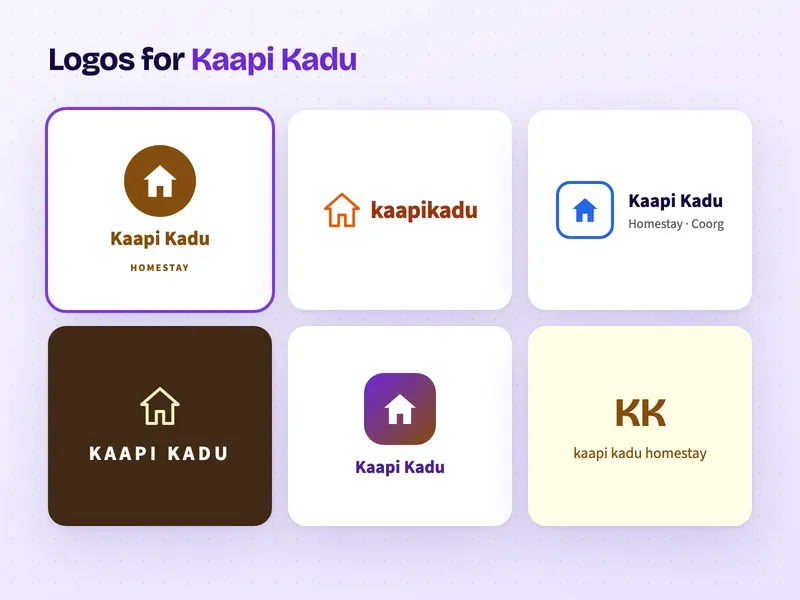 Logos for Kaapi Kadu

Kaapi Kadu
HOMESTAY

kaapikadu

Kaapi Kadu
Homestay · Coorg

KAAPI KADU

Kaapi Kadu

KK
kaapi kadu homestay